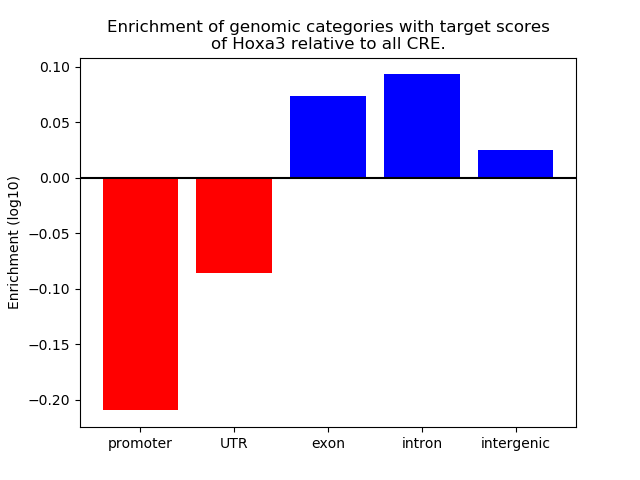 Enrichment of genomic categories with target scores of Hoxa3 relative to all CRE.

Enrichment (log10)

0.10
0.05
0.00
−0.05
−0.10
−0.15
−0.20

promoter
UTR
exon
intron
intergenic